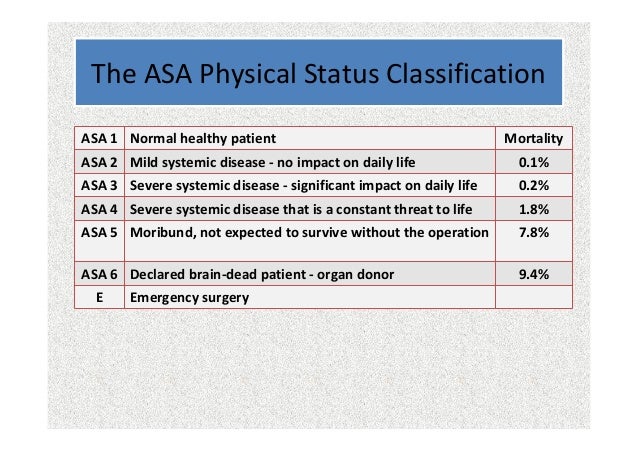 The ASA Physical Status Classification

| ASA 1 | Normal healthy patient | Mortality |
|---|---|---|
| ASA 2 | Mild systemic disease - no impact on daily life | 0.1% |
| ASA 3 | Severe systemic disease - significant impact on daily life | 0.2% |
| ASA 4 | Severe systemic disease that is a constant threat to life | 1.8% |
| ASA 5 | Moribund, not expected to survive without the operation | 7.8% |
| ASA 6 | Declared brain-dead patient - organ donor | 9.4% |
| E | Emergency surgery | |